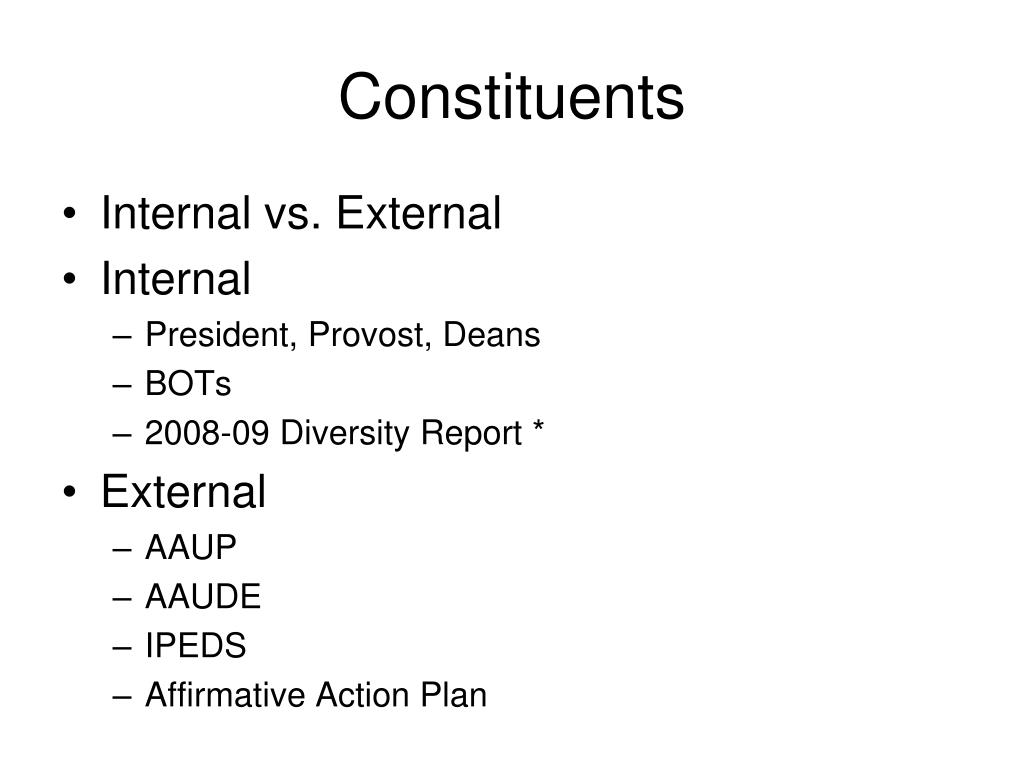 Constituents

• Internal vs. External
• Internal
– President, Provost, Deans
– BOTs
– 2008-09 Diversity Report *
• External
– AAUP
– AAUDE
– IPEDS
– Affirmative Action Plan